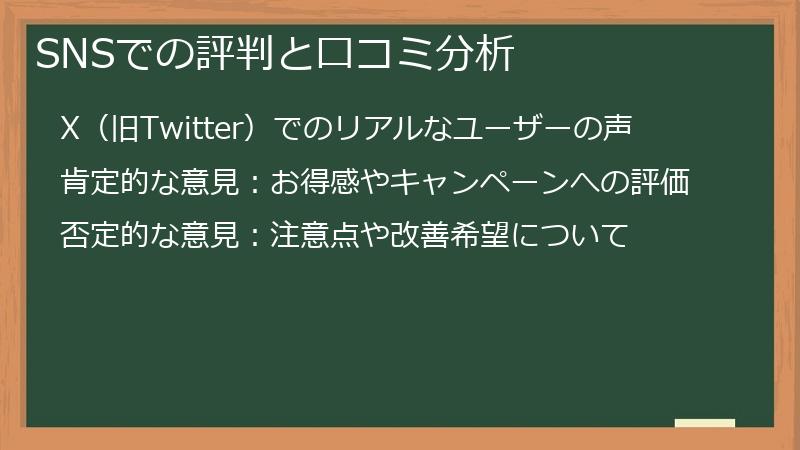 SNSでの評判と口コミ分析

X（旧Twitter）でのリアルなユーザーの声

肯定的な意見：お得感やキャンペーンへの評価

否定的な意見：注意点や改善希望について